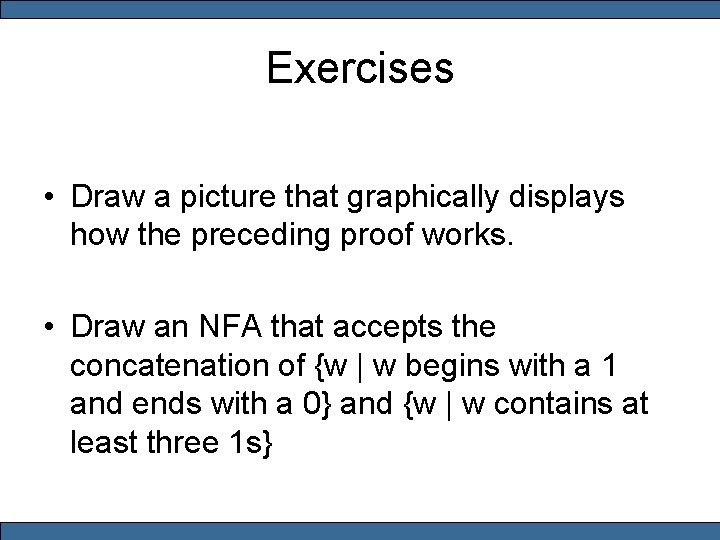 Exercises

• Draw a picture that graphically displays how the preceding proof works.

• Draw an NFA that accepts the concatenation of {w | w begins with a 1 and ends with a 0} and {w | w contains at least three 1s}